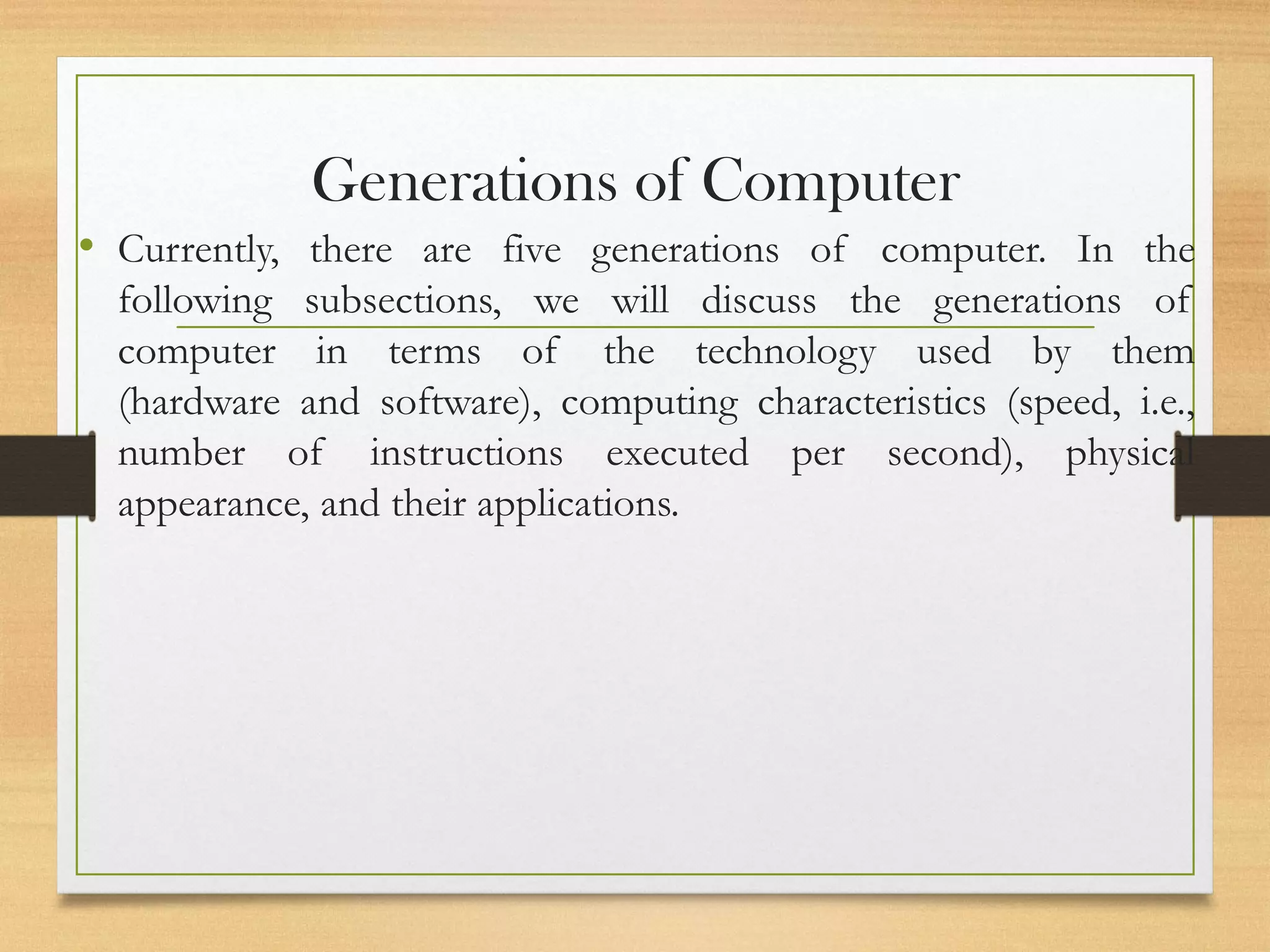 Generations of Computer

• Currently, there are five generations of computer. In the following subsections, we will discuss the generations of computer in terms of the technology used by them (hardware and software), computing characteristics (speed, i.e., number of instructions executed per second), physical appearance, and their applications.